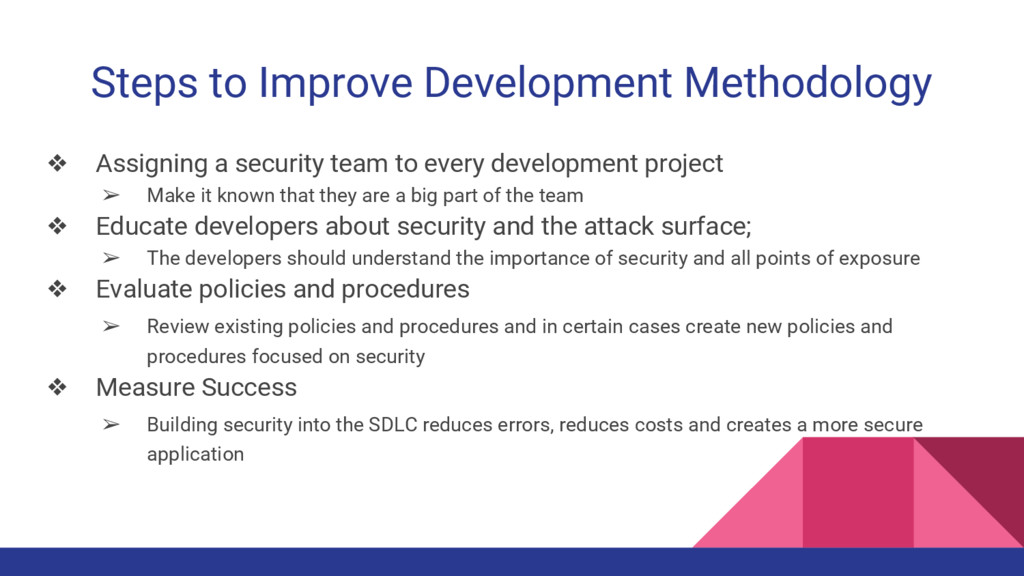 Steps to Improve Development Methodology

❖ Assigning a security team to every development project

➢ Make it known that they are a big part of the team

❖ Educate developers about security and the attack surface;

➢ The developers should understand the importance of security and all points of exposure

❖ Evaluate policies and procedures

➢ Review existing policies and procedures and in certain cases create new policies and procedures focused on security

❖ Measure Success

➢ Building security into the SDLC reduces errors, reduces costs and creates a more secure application